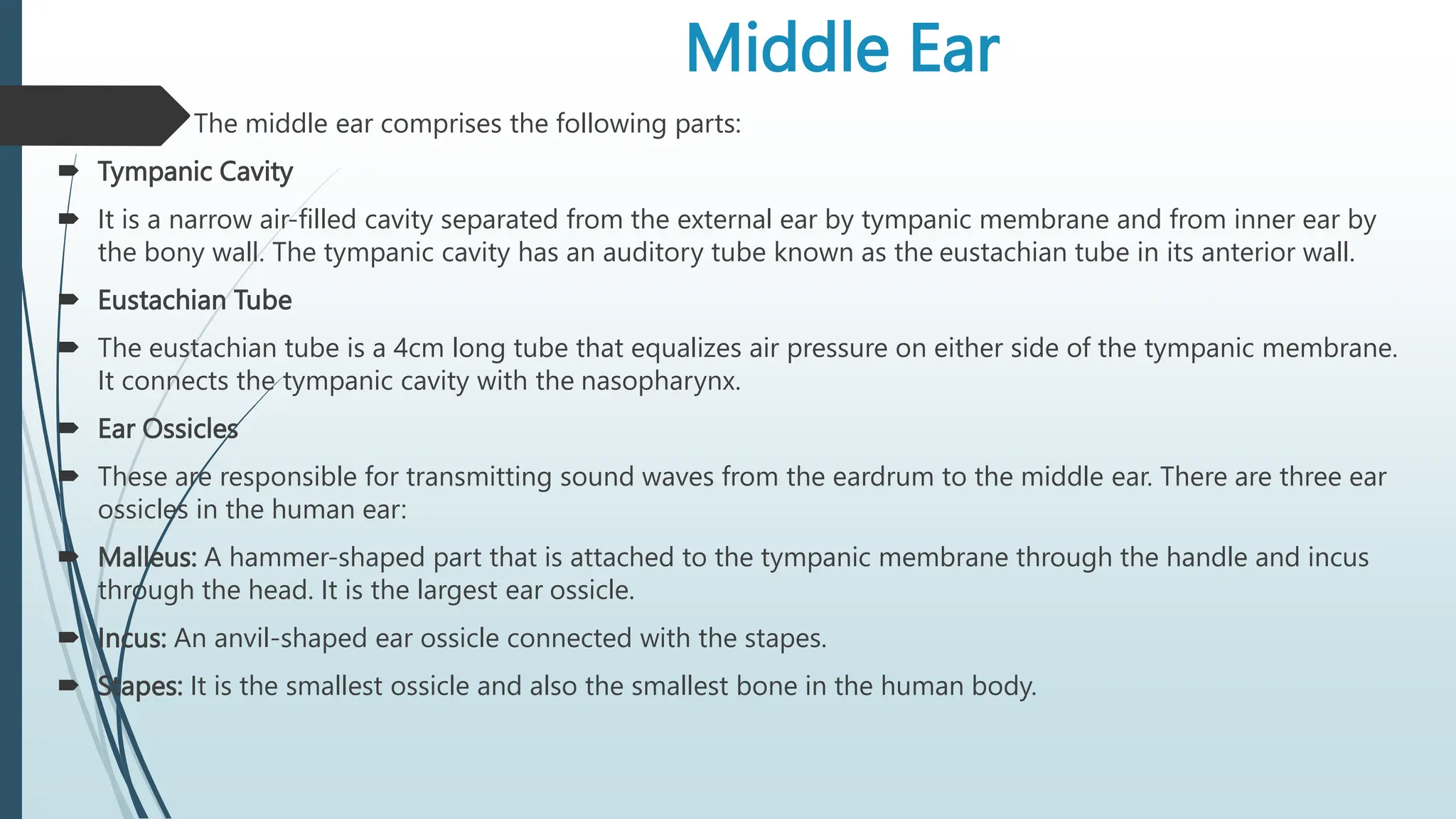 Middle Ear

The middle ear comprises the following parts:

Tympanic Cavity

It is a narrow air-filled cavity separated from the external ear by tympanic membrane and from inner ear by the bony wall. The tympanic cavity has an auditory tube known as the eustachian tube in its anterior wall.

Eustachian Tube

The eustachian tube is a 4cm long tube that equalizes air pressure on either side of the tympanic membrane. It connects the tympanic cavity with the nasopharynx.

Ear Ossicles

These are responsible for transmitting sound waves from the eardrum to the middle ear. There are three ear ossicles in the human ear:

Malleus: A hammer-shaped part that is attached to the tympanic membrane through the handle and incus through the head. It is the largest ear ossicle.

Incus: An anvil-shaped ear ossicle connected with the stapes.

Stapes: It is the smallest ossicle and also the smallest bone in the human body.